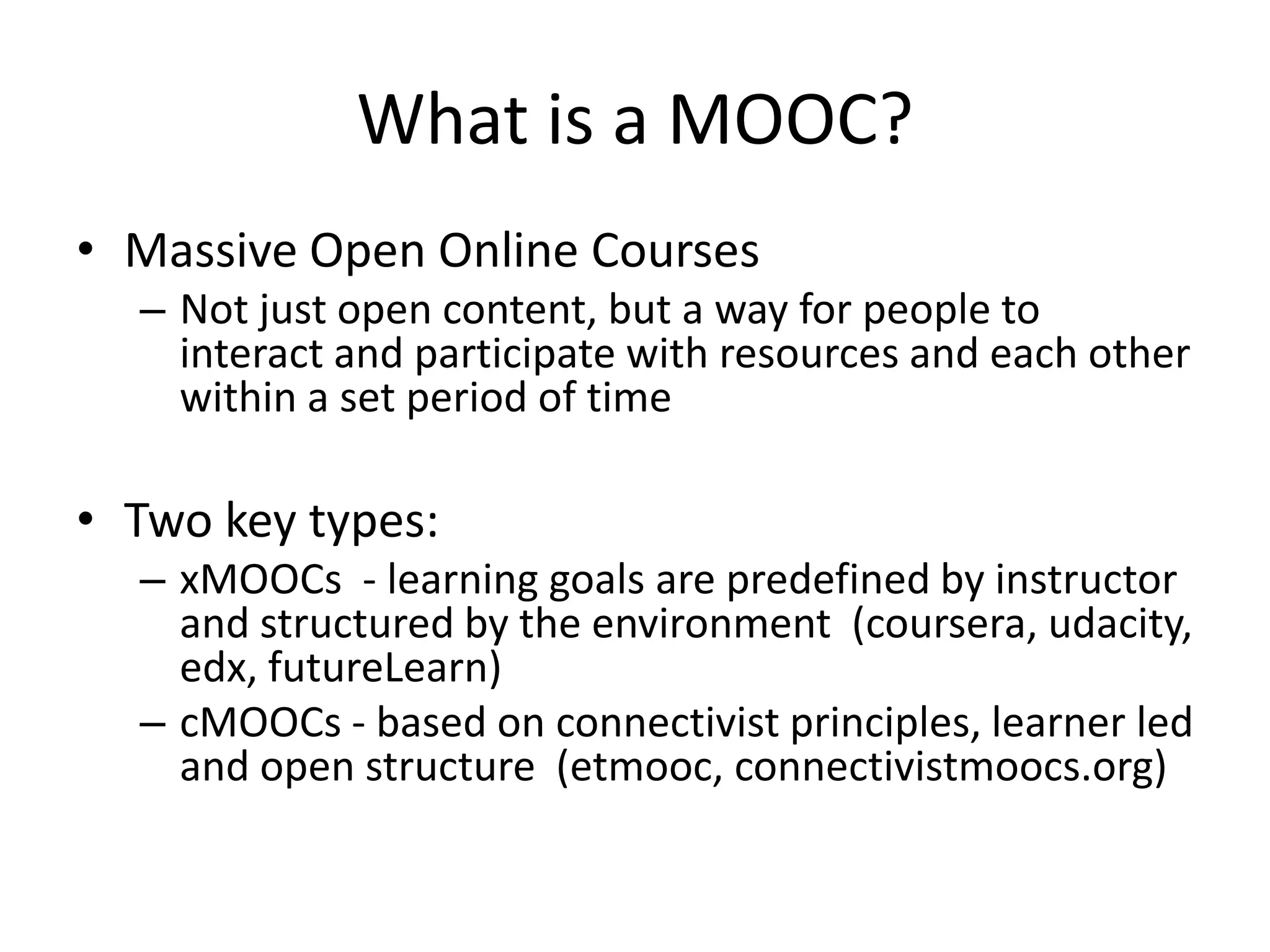 What is a MOOC?

• Massive Open Online Courses
– Not just open content, but a way for people to interact and participate with resources and each other within a set period of time

• Two key types:
– xMOOCs - learning goals are predefined by instructor and structured by the environment (coursera, udacity, edx, futureLearn)
– cMOOCs - based on connectivist principles, learner led and open structure (etmooc, connectivistmoocs.org)